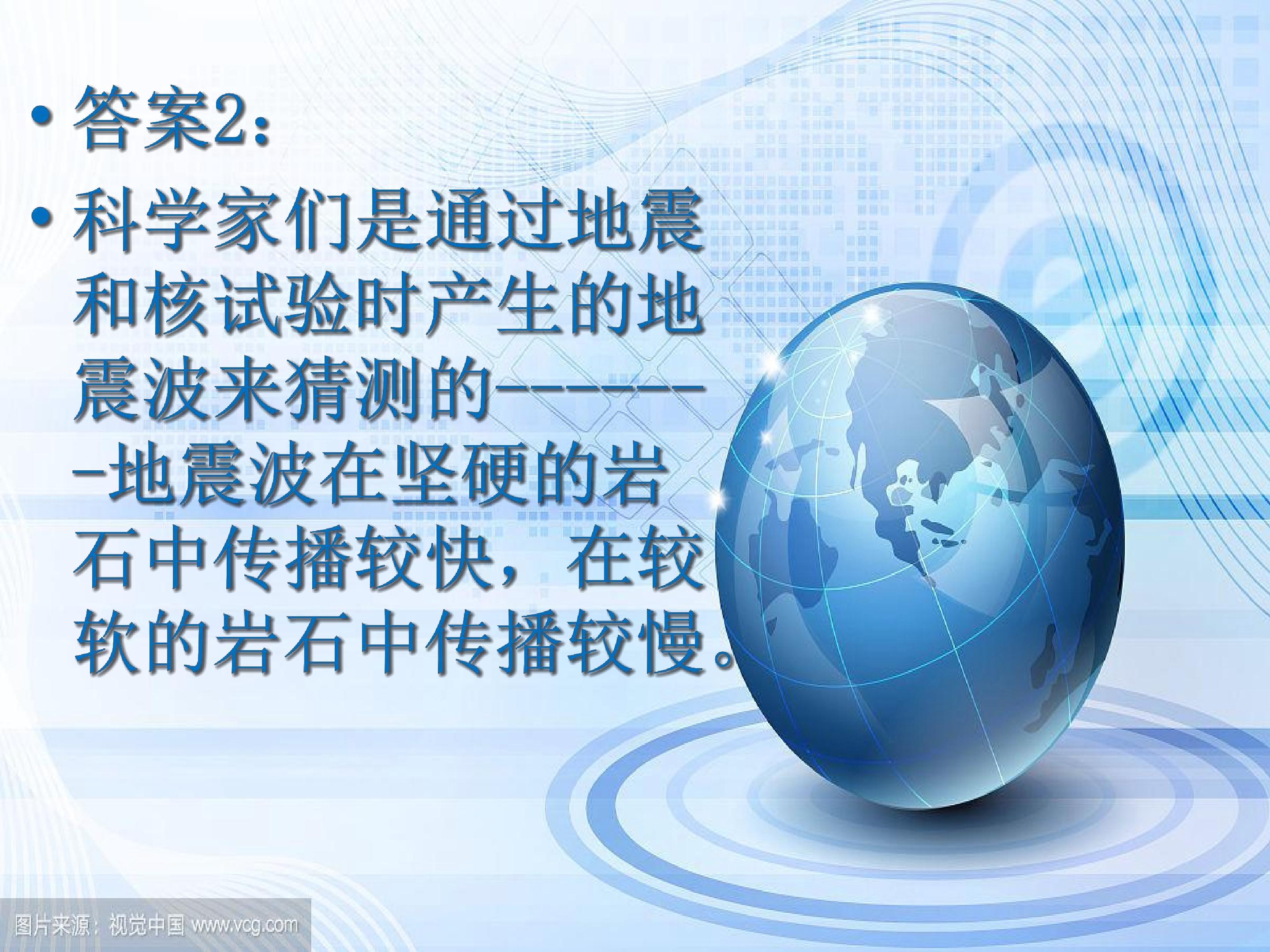 • 答案2:

• 科学家们是通过地震和核试验时产生的地震波来猜测的-------地震波在坚硬的岩石中传播较快，在较软的岩石中传播较慢。

图片来源：视觉中国 www.vcg.com